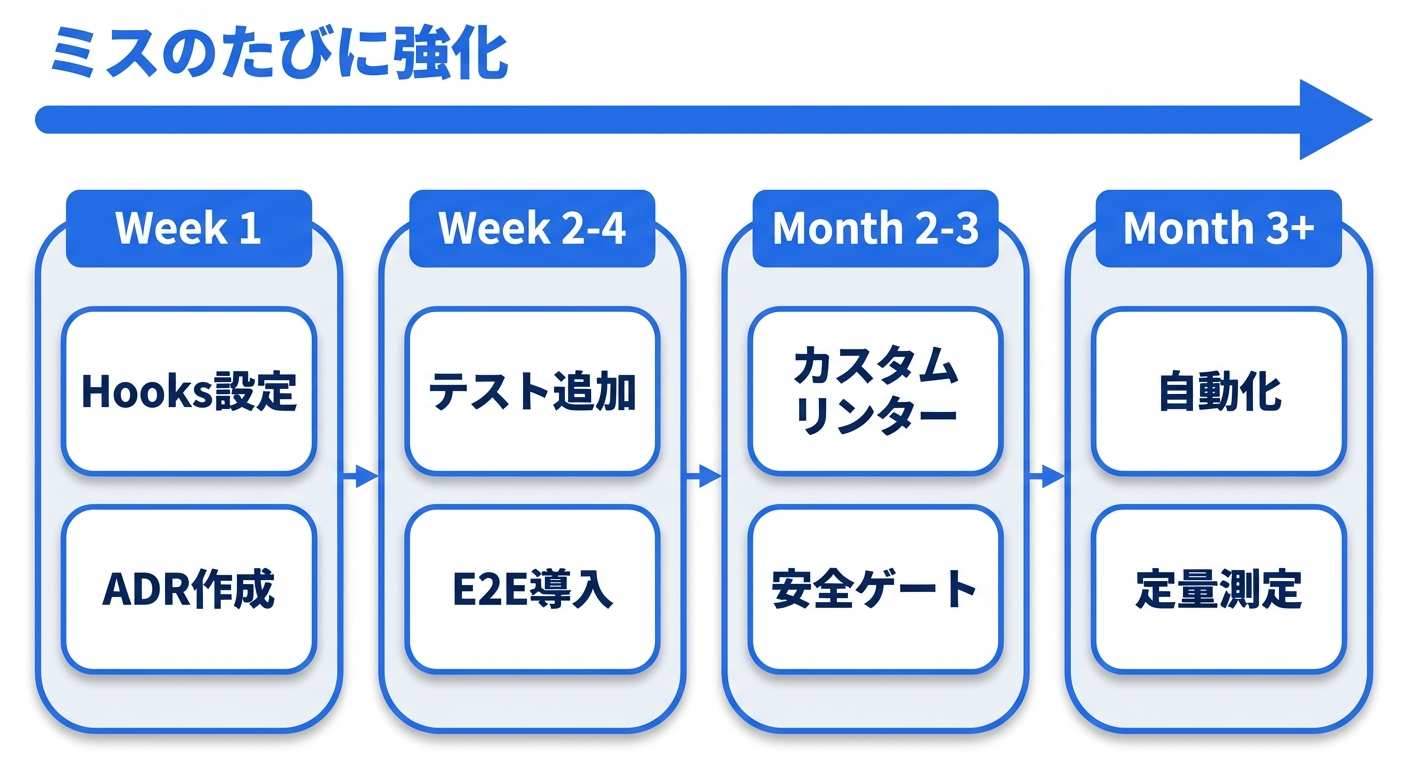 ミスのたびに強化

Week 1

Hooks設定

ADR作成

Week 2-4

テスト追加

E2E導入

Month 2-3

カスタムリンター

安全ゲート

Month 3+

自動化

定量測定